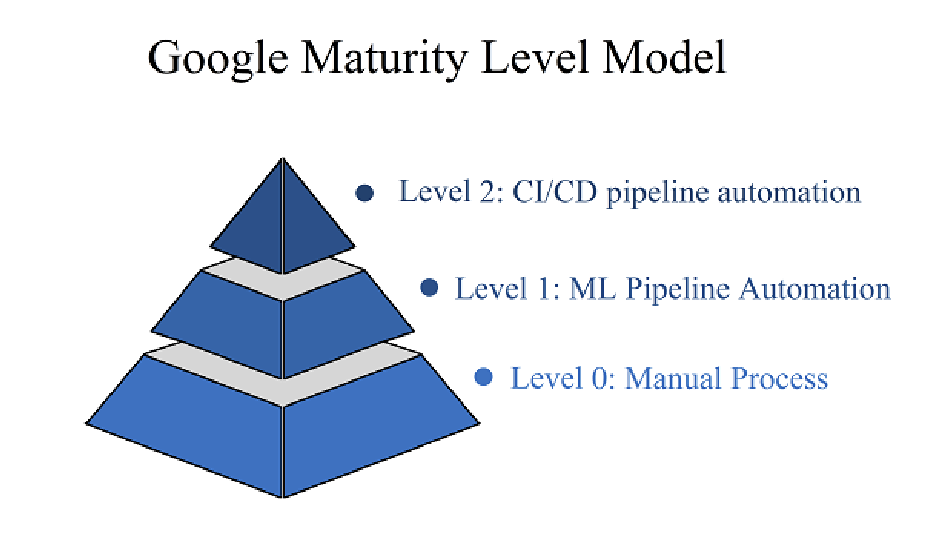 Google Maturity Level Model

Level 2: CI/CD pipeline automation

Level 1: ML Pipeline Automation

Level 0: Manual Process